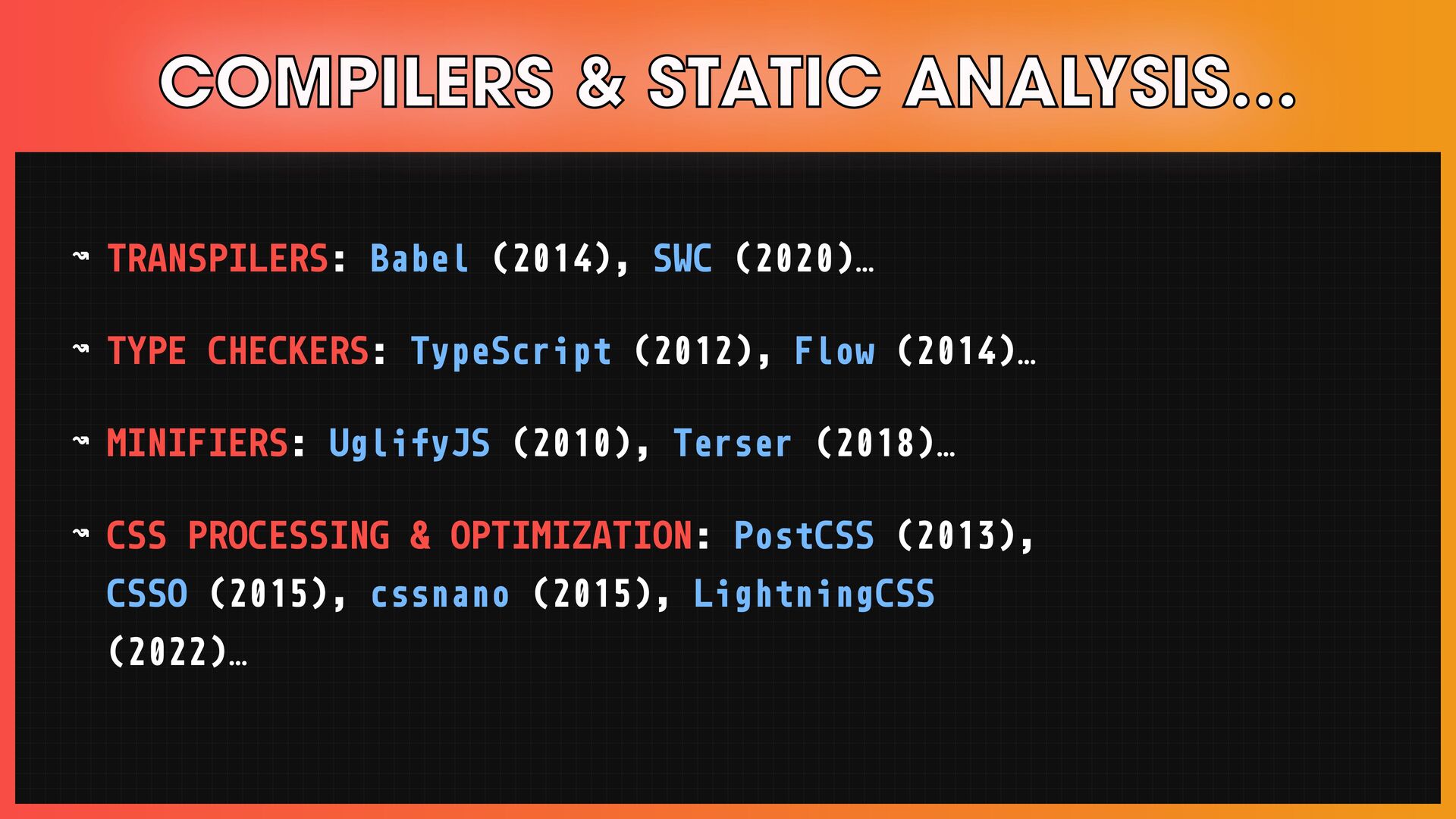 COMPILERS & STATIC ANALYSIS...

↝ TRANSPILERS: Babel (2014), SWC (2020)…

↝ TYPE CHECKERS: TypeScript (2012), Flow (2014)…

↝ MINIFIERS: UglifyJS (2010), Terser (2018)…

↝ CSS PROCESSING & OPTIMIZATION: PostCSS (2013), CSSO (2015), cssnano (2015), LightningCSS (2022)…